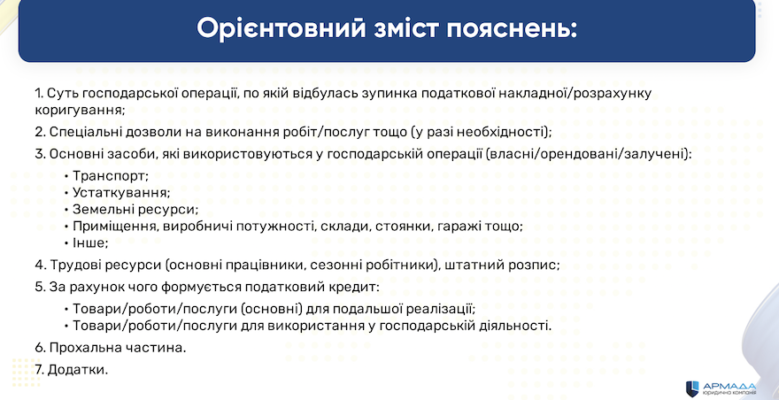 Орієнтовний зміст пояснень:

1. Суть господарської операції, по якій відбулась зупинка податкової накладної/розрахунку коригування;

2. Спеціальні дозволи на виконання робіт/послуг тощо (у разі необхідності);

3. Основні засоби, які використовуються у господарській операції (власні/орендовані/залучені):

• Транспорт;
• Устаткування;
• Земельні ресурси;
• Приміщення, виробничі потужності, склади, стоянки, гаражі тощо;
• Інше;

4. Трудові ресурси (основні працівники, сезонні робітники), штатний розпис;

5. За рахунок чого формується податковий кредит:

• Товари/роботи/послуги (основні) для подальшої реалізації;
• Товари/роботи/послуги для використання у господарській діяльності.

6. Прохальна частина.

7. Додатки.

АРМАДА
юридична компанія